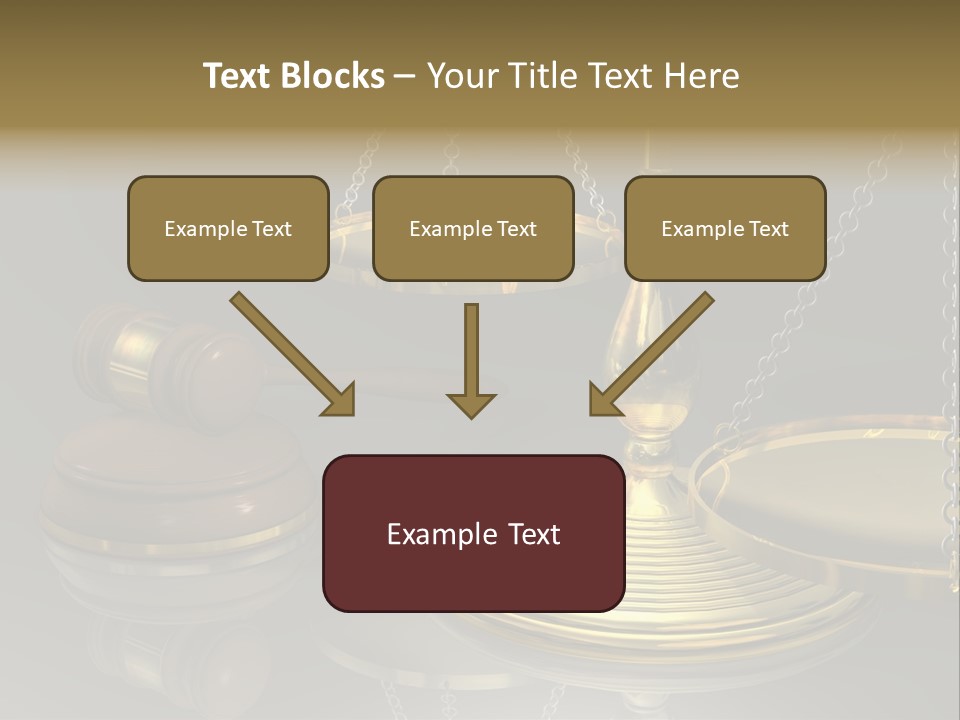 Text Blocks – Your Title Text Here

Example Text

Example Text

Example Text

Example Text